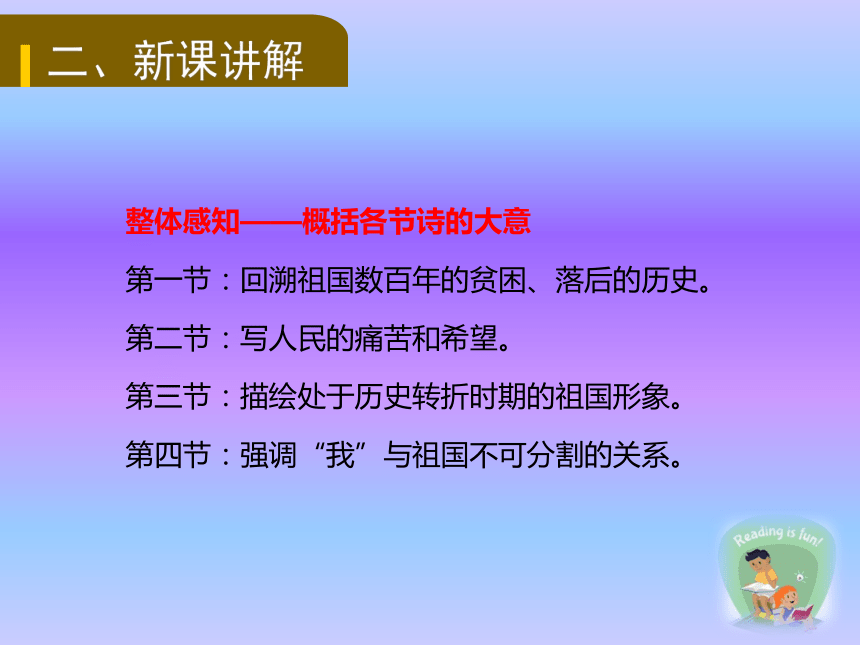 二、新课讲解

整体感知——概括各节诗的大意

第一节：回溯祖国数百年的贫困、落后的历史。

第二节：写人民的痛苦和希望。

第三节：描绘处于历史转折时期的祖国形象。

第四节：强调“我”与祖国不可分割的关系。

Reading is fun!